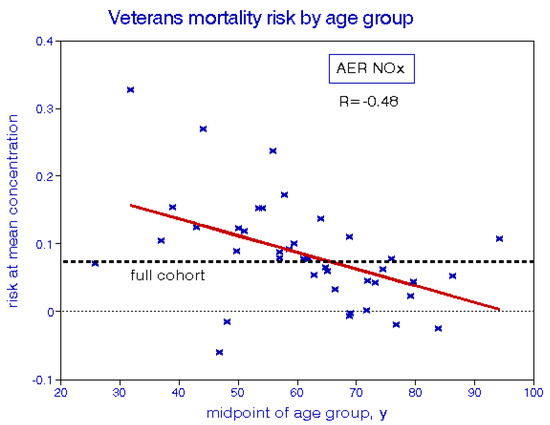 Veterans mortality risk by age group

AER NOx

R=-0.48

full cohort

risk at mean concentration

0.4
0.3
0.2
0.1
0
-0.1

20 30 40 50 60 70 80 90 100

midpoint of age group, y